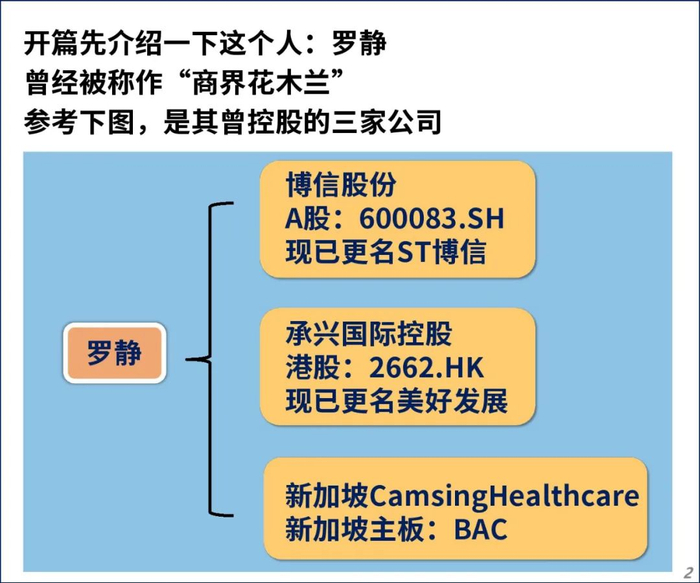 开篇先介绍一下这个人：罗静
曾经被称作“商界花木兰”
参考下图，是其曾控股的三家公司

罗静

博信股份
A股：600083.SH
现已更名ST博信

承兴国际控股
港股：2662.HK
现已更名美好发展

新加坡CamsingHealthcare
新加坡主板：BAC

2